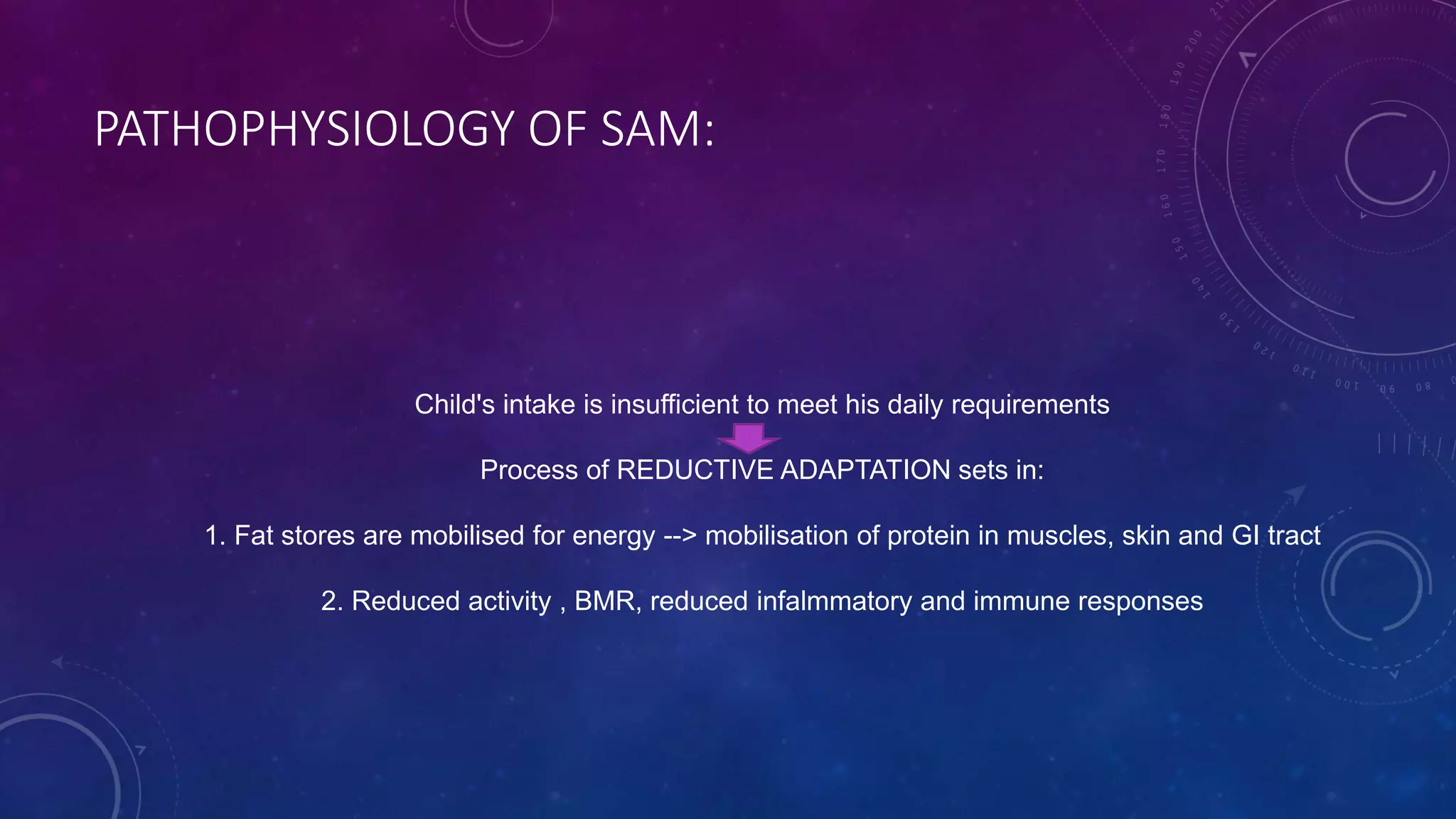 PATHOPHYSIOLOGY OF SAM:

Child's intake is insufficient to meet his daily requirements

Process of REDUCTIVE ADAPTATION sets in:

1. Fat stores are mobilised for energy --> mobilisation of protein in muscles, skin and GI tract

2. Reduced activity , BMR, reduced infalmmatory and immune responses